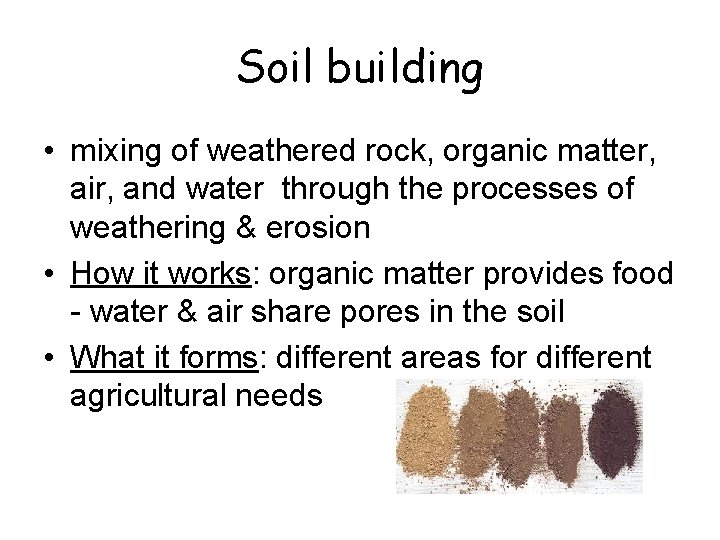 Soil building

• mixing of weathered rock, organic matter, air, and water through the processes of weathering & erosion
• How it works: organic matter provides food - water & air share pores in the soil
• What it forms: different areas for different agricultural needs